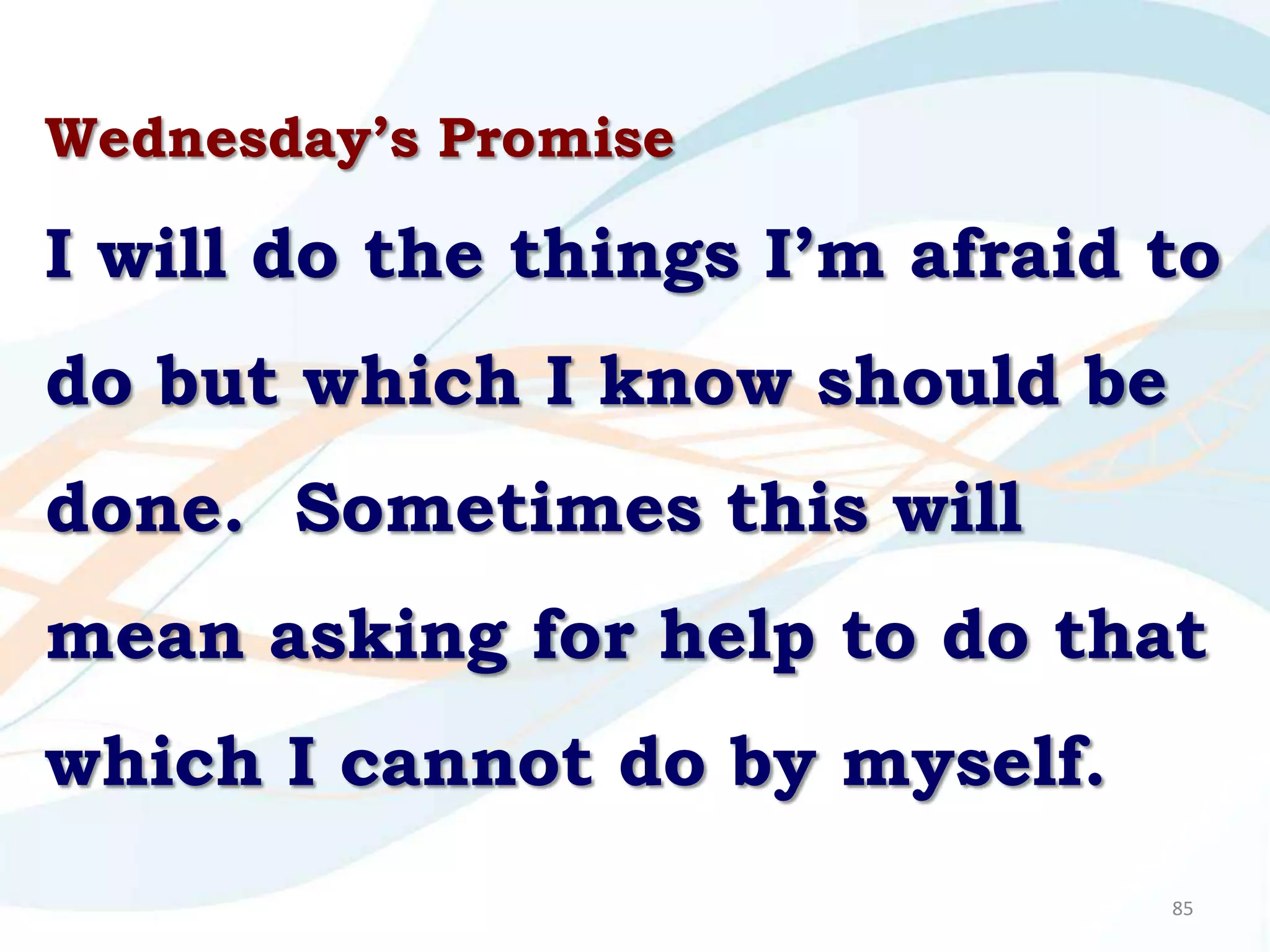 Wednesday’s Promise

I will do the things I’m afraid to do but which I know should be done.  Sometimes this will mean asking for help to do that which I cannot do by myself.

85